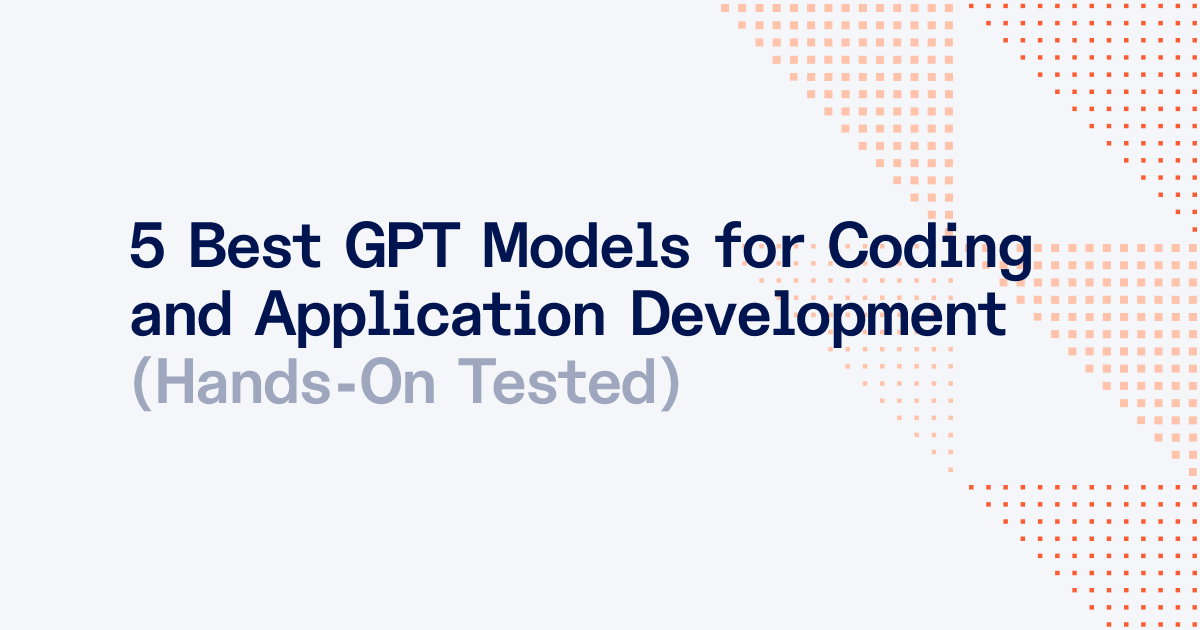 5 Best GPT Models for Coding and Application Development (Hands-On Tested)